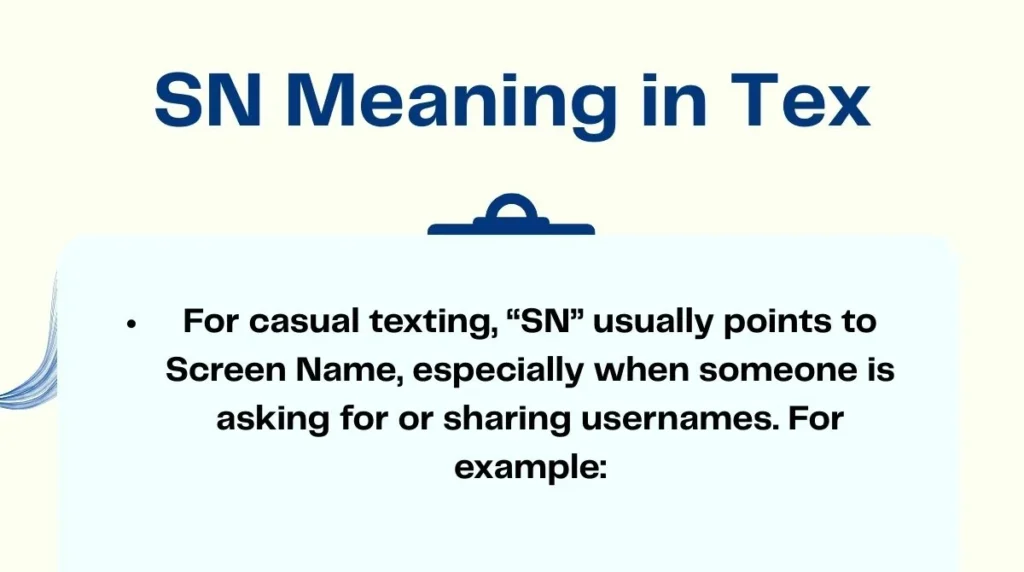 SN Meaning in Tex

• For casual texting, “SN” usually points to Screen Name, especially when someone is asking for or sharing usernames. For example: